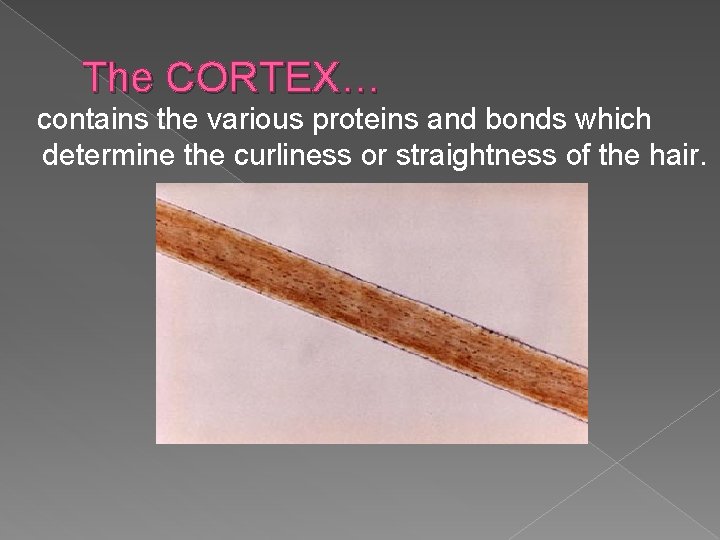 The CORTEX…

contains the various proteins and bonds which determine the curliness or straightness of the hair.